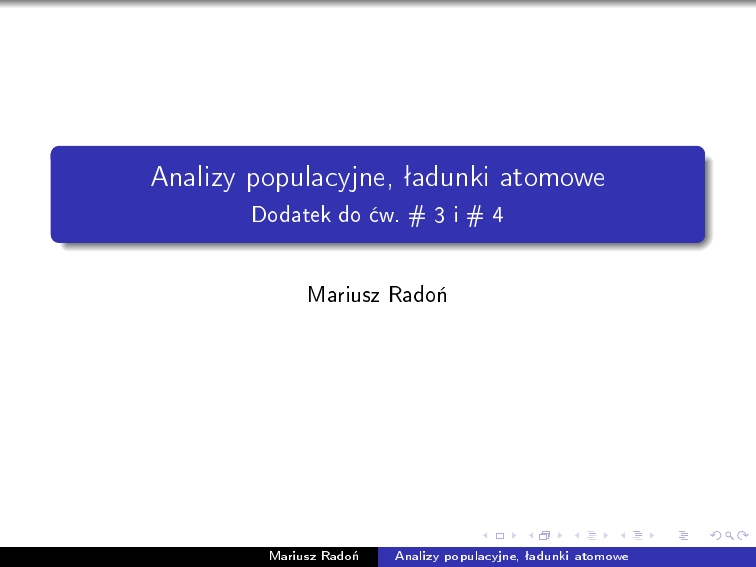 Analizy populacyjne, ładunki atomowe
Dodatek do ćw. # 3 i # 4

Mariusz Radoń

Mariusz Radoń Analizy populacyjne, ładunki atomowe